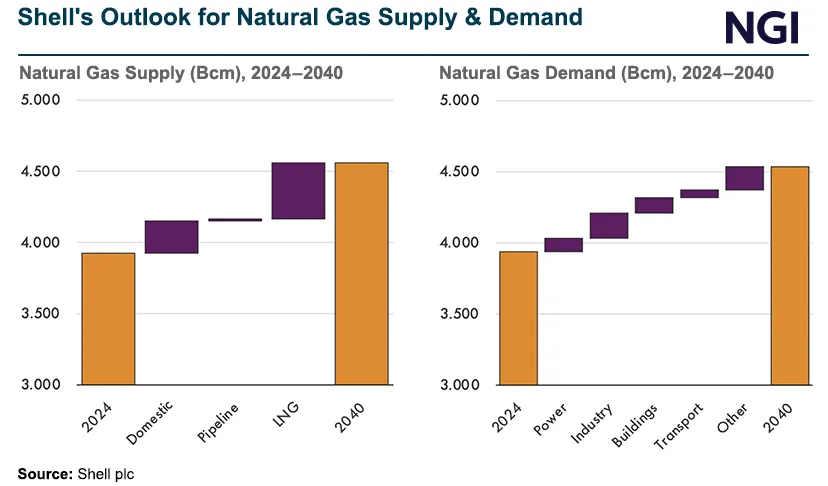 Shell's Outlook for Natural Gas Supply & Demand

NGI

Natural Gas Supply (Bcm), 2024–2040

5.000
4.500
4.000
3.500
3.000

2024
Domestic
Pipeline
LNG
2040

Natural Gas Demand (Bcm), 2024–2040

5.000
4.500
4.000
3.500
3.000

2024
Power
Industry
Buildings
Transport
Other
2040

Source: Shell plc